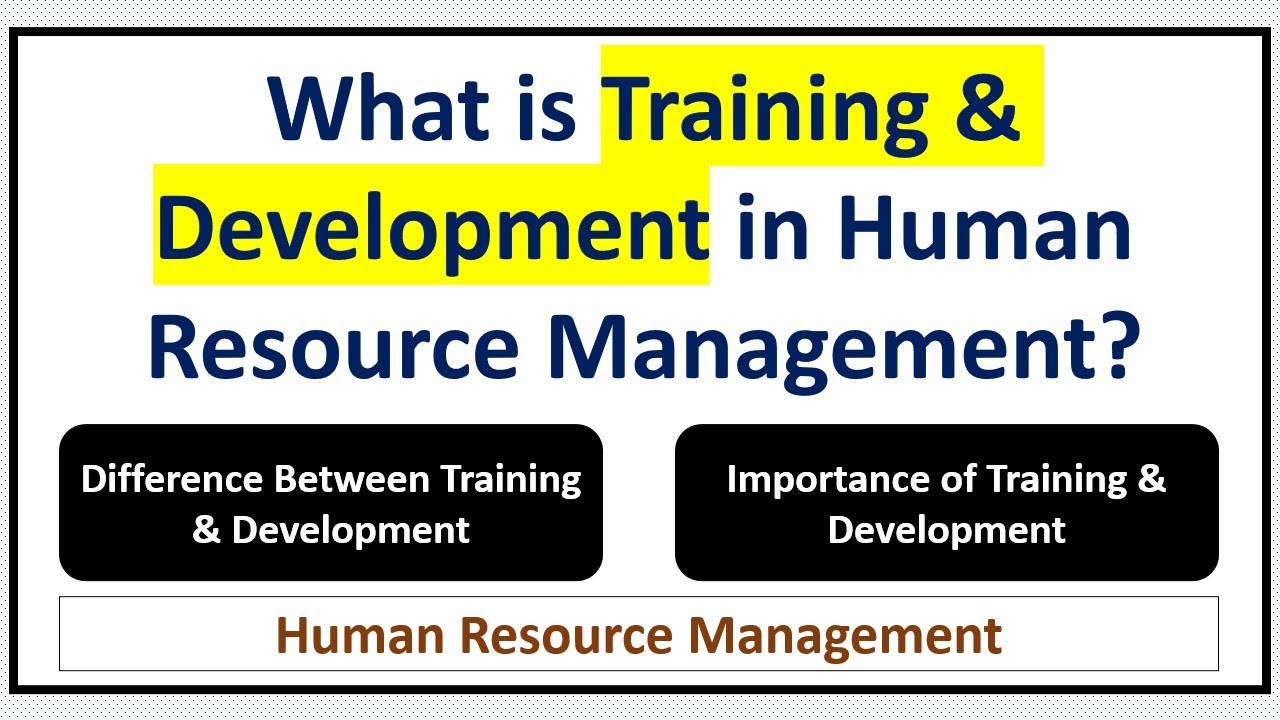 What is Training & Development in Human Resource Management?

Difference Between Training & Development

Importance of Training & Development

Human Resource Management